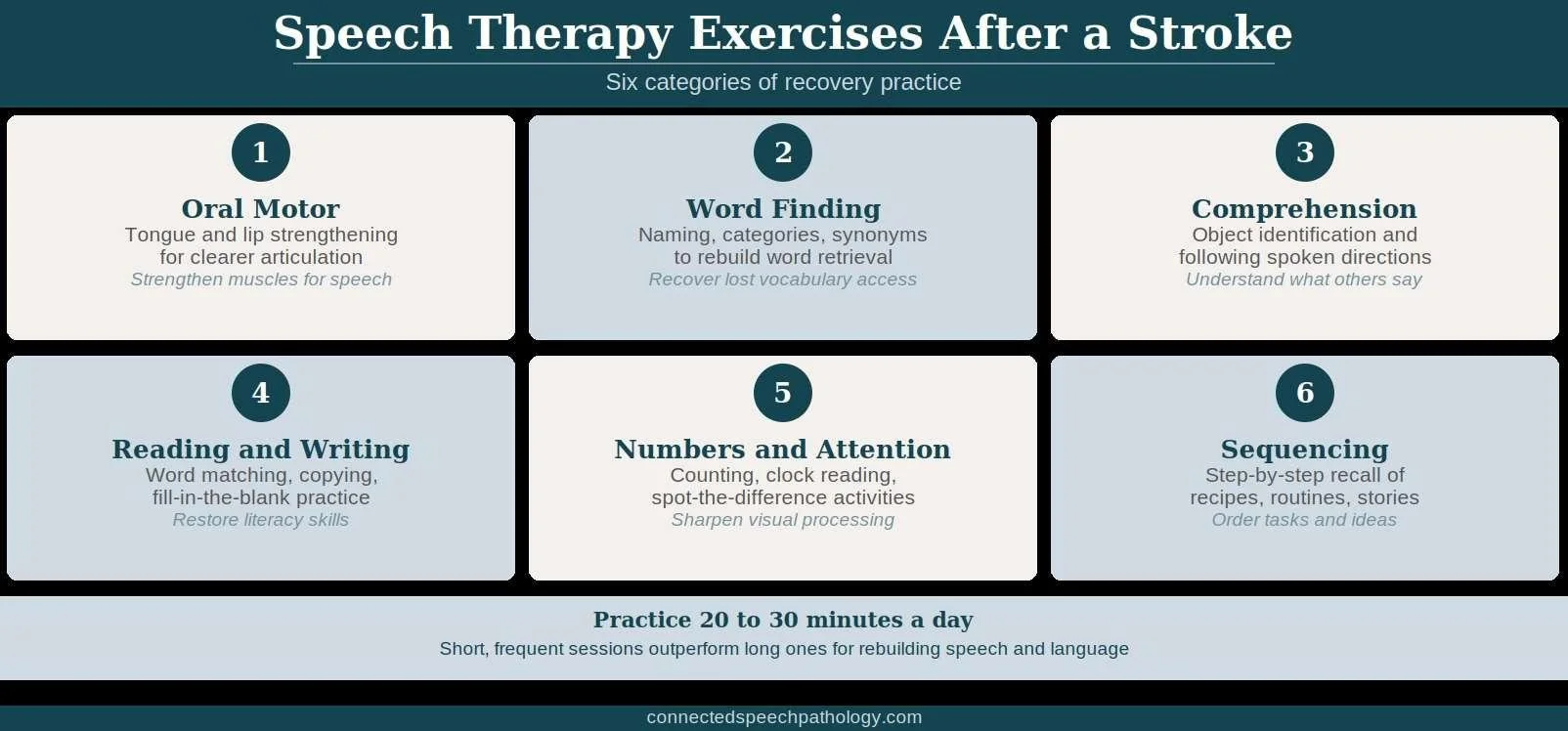 Speech Therapy Exercises After a Stroke

Six categories of recovery practice

1

Oral Motor

Tongue and lip strengthening for clearer articulation

Strengthen muscles for speech

2

Word Finding

Naming, categories, synonyms to rebuild word retrieval

Recover lost vocabulary access

3

Comprehension

Object identification and following spoken directions

Understand what others say

4

Reading and Writing

Word matching, copying, fill-in-the-blank practice

Restore literacy skills

5

Numbers and Attention

Counting, clock reading, spot-the-difference activities

Sharpen visual processing

6

Sequencing

Step-by-step recall of recipes, routines, stories

Order tasks and ideas

Practice 20 to 30 minutes a day

Short, frequent sessions outperform long ones for rebuilding speech and language

connectedspeechpathology.com